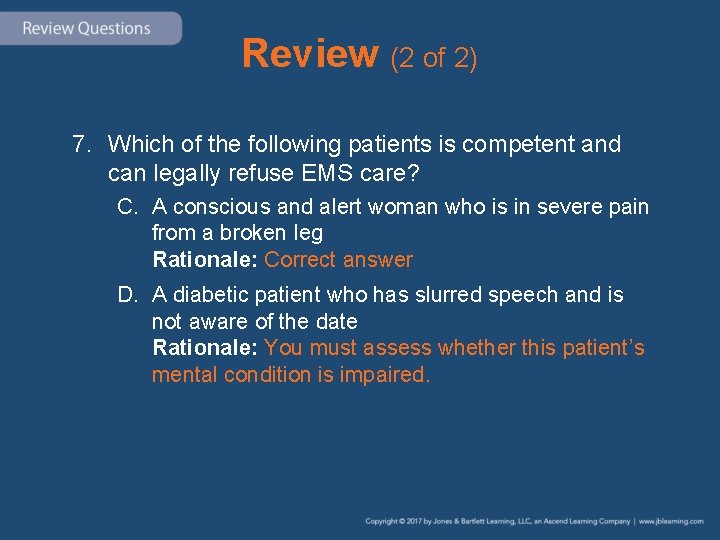 Review Questions

Review (2 of 2)

7. Which of the following patients is competent and can legally refuse EMS care?

C. A conscious and alert woman who is in severe pain from a broken leg
Rationale: Correct answer

D. A diabetic patient who has slurred speech and is not aware of the date
Rationale: You must assess whether this patient's mental condition is impaired.

Copyright © 2017 by Jones & Bartlett Learning, LLC, an Ascend Learning Company | www.jblearning.com